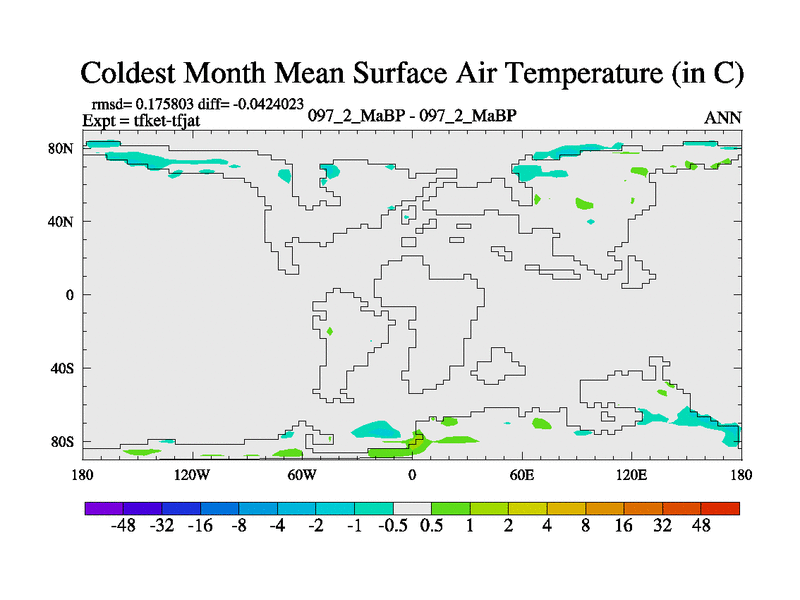 Coldest Month Mean Surface Air Temperature (in C)

rmsd= 0.175803 diff= -0.0424023
Expt = tfket-tfjat

097_2_MaBP - 097_2_MaBP

ANN

80N
40N
0
40S
80S

180
120W
60W
0
60E
120E
180

-48 -32 -16 -8 -4 -2 -1 -0.5 0.5 1 2 4 8 16 32 48